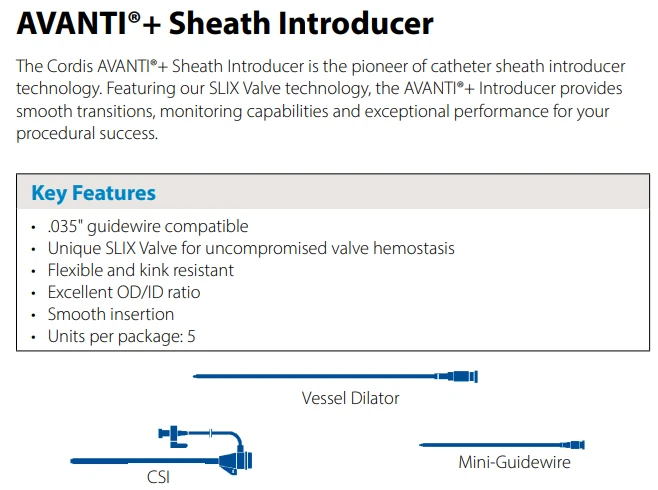 AVANTI®+ Sheath Introducer

The Cordis AVANTI®+ Sheath Introducer is the pioneer of catheter sheath introducer technology. Featuring our SLIX Valve technology, the AVANTI®+ Introducer provides smooth transitions, monitoring capabilities and exceptional performance for your procedural success.

Key Features

• .035" guidewire compatible
• Unique SLIX Valve for uncompromised valve hemostasis
• Flexible and kink resistant
• Excellent OD/ID ratio
• Smooth insertion
• Units per package: 5

Vessel Dilator

CSI

Mini-Guidewire